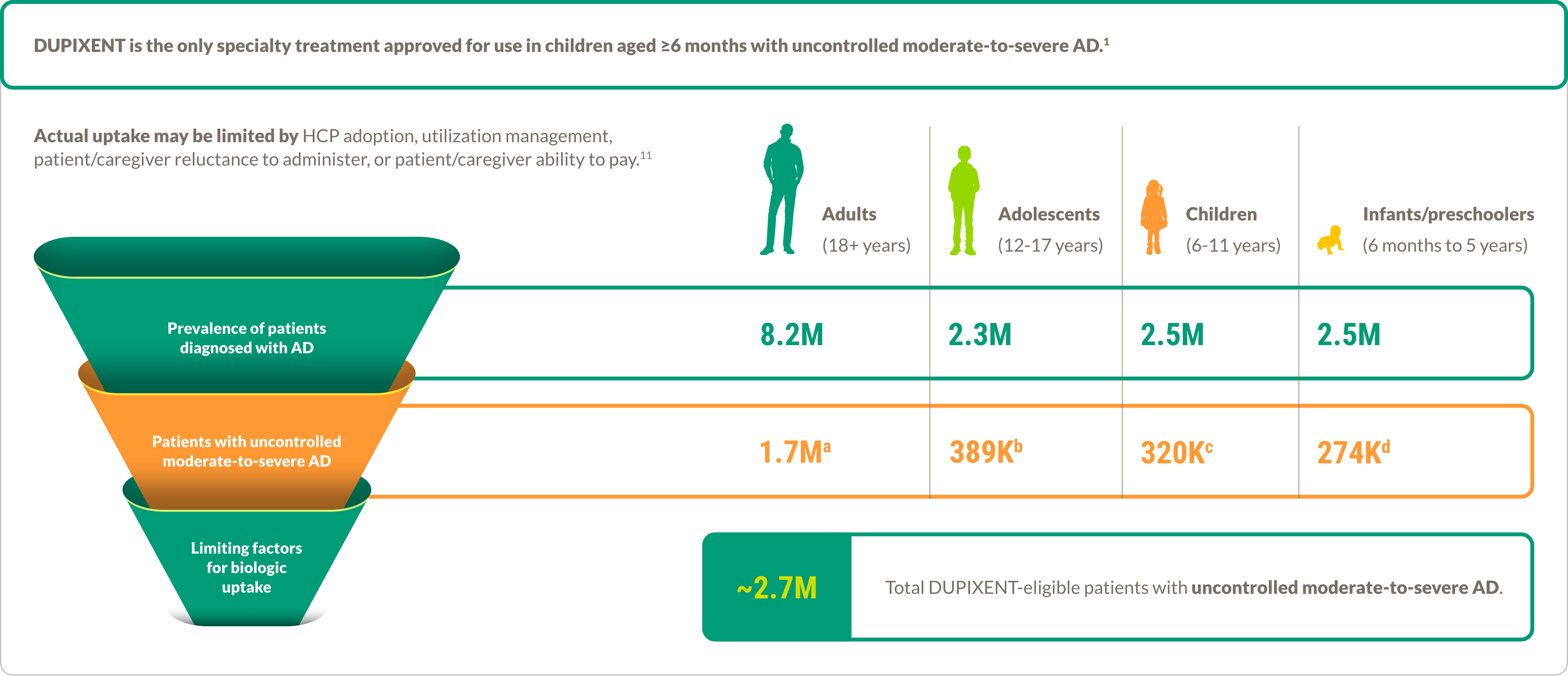 DUPIXENT is the only specialty treatment approved for use in children aged ≥6 months with uncontrolled moderate-to-severe AD.$^{1}$

Actual uptake may be limited by HCP adoption, utilization management, patient/caregiver reluctance to administer, or patient/caregiver ability to pay.$^{11}$

| | Adults (18+ years) | Adolescents (12-17 years) | Children (6-11 years) | Infants/preschoolers (6 months to 5 years) |
|---|---|---|---|---|
| Prevalence of patients diagnosed with AD | 8.2M | 2.3M | 2.5M | 2.5M |
| Patients with uncontrolled moderate-to-severe AD | 1.7M$^{a}$ | 389K$^{b}$ | 320K$^{c}$ | 274K$^{d}$ |

Limiting factors for biologic uptake

~2.7M Total DUPIXENT-eligible patients with uncontrolled moderate-to-severe AD.